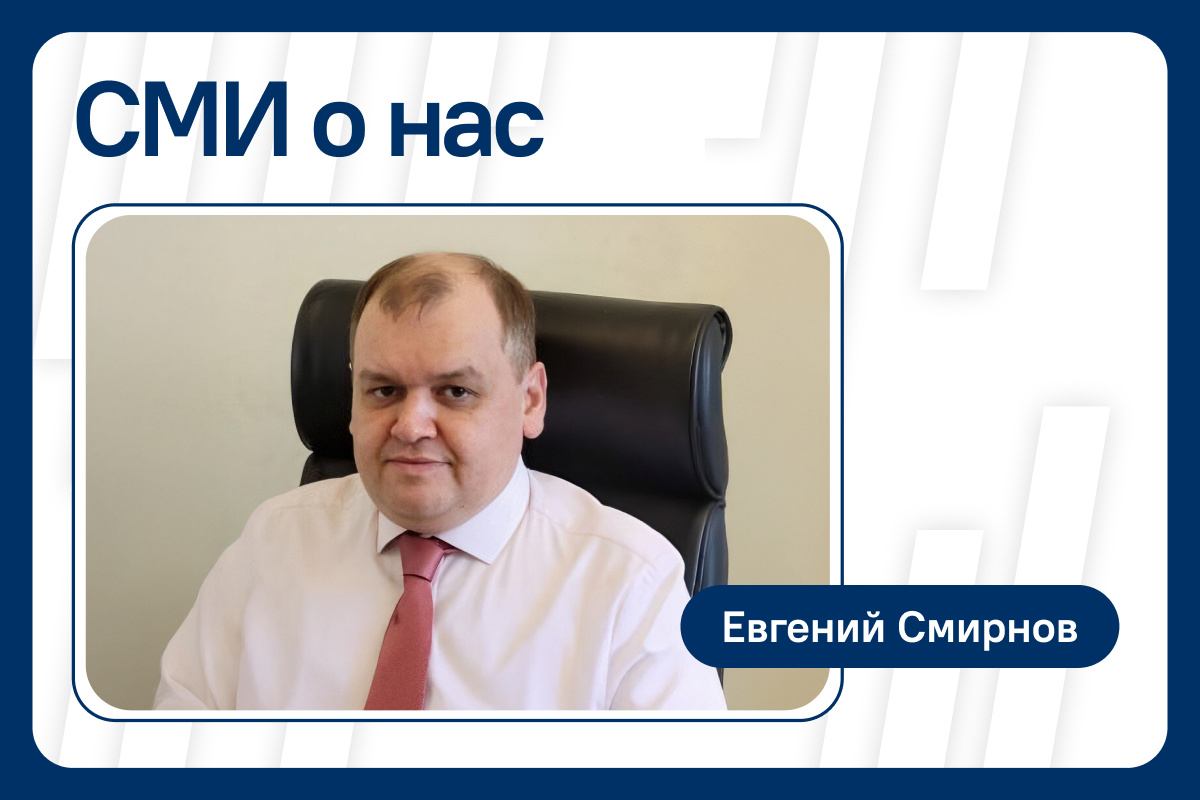 СМИ о нас

Евгений Смирнов